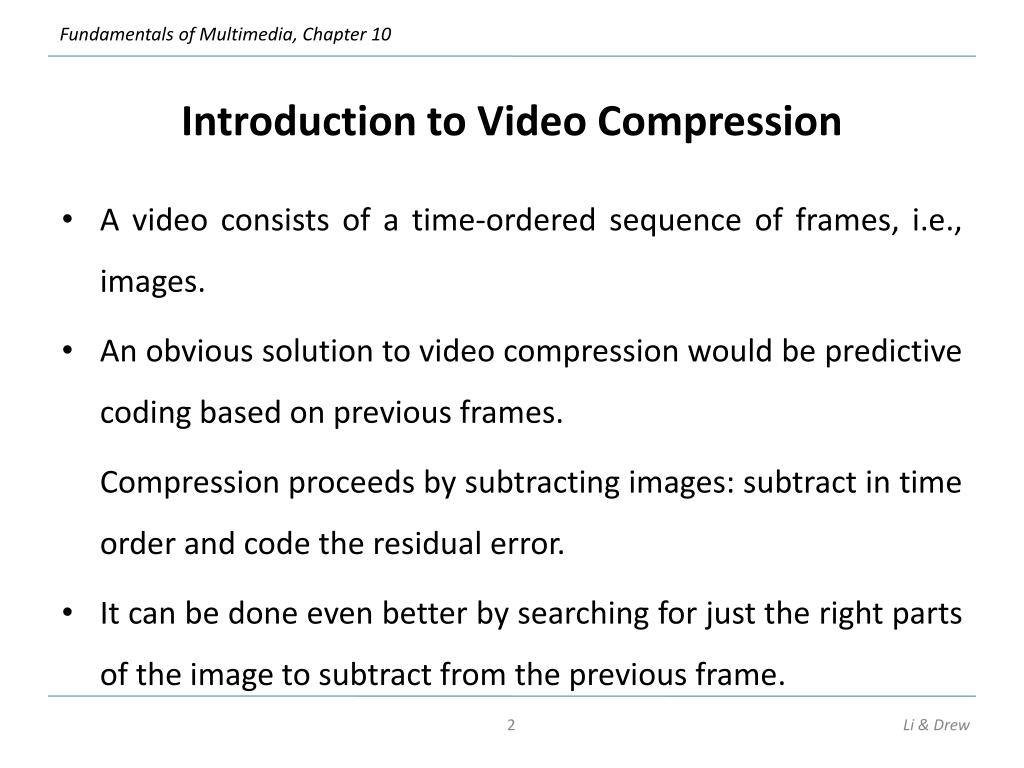 Fundamentals of Multimedia, Chapter 10

Introduction to Video Compression

• A video consists of a time-ordered sequence of frames, i.e., images.

• An obvious solution to video compression would be predictive coding based on previous frames.

Compression proceeds by subtracting images: subtract in time order and code the residual error.

• It can be done even better by searching for just the right parts of the image to subtract from the previous frame.

2

Li & Drew